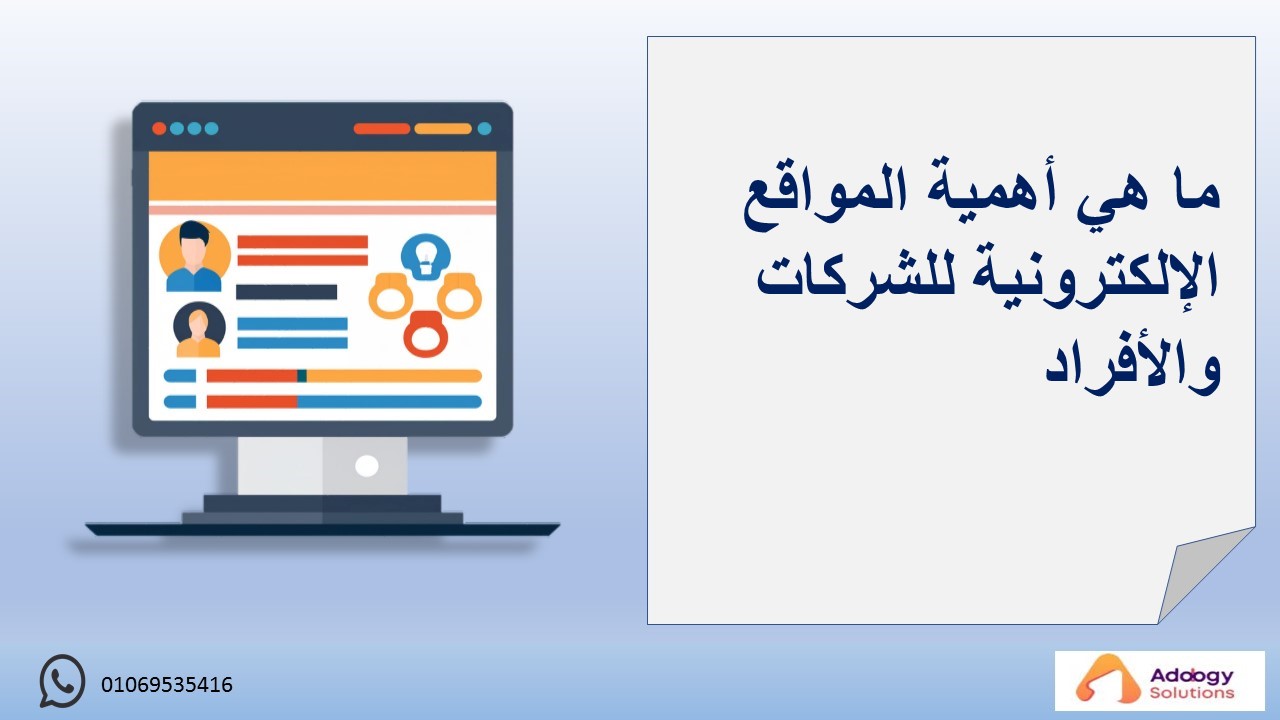 ما هي أهمية المواقع الإلكترونية للشركات والأفراد

01069535416

Adology
Solutions